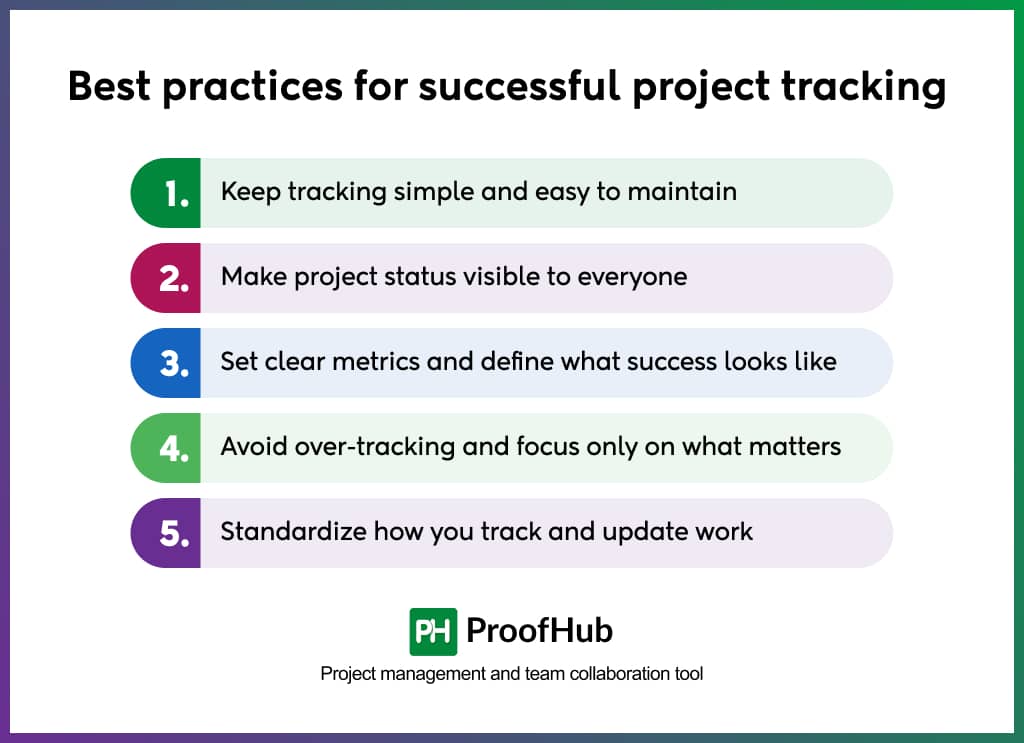 Best practices for successful project tracking

1. Keep tracking simple and easy to maintain

2. Make project status visible to everyone

3. Set clear metrics and define what success looks like

4. Avoid over-tracking and focus only on what matters

5. Standardize how you track and update work

PH ProofHub

Project management and team collaboration tool